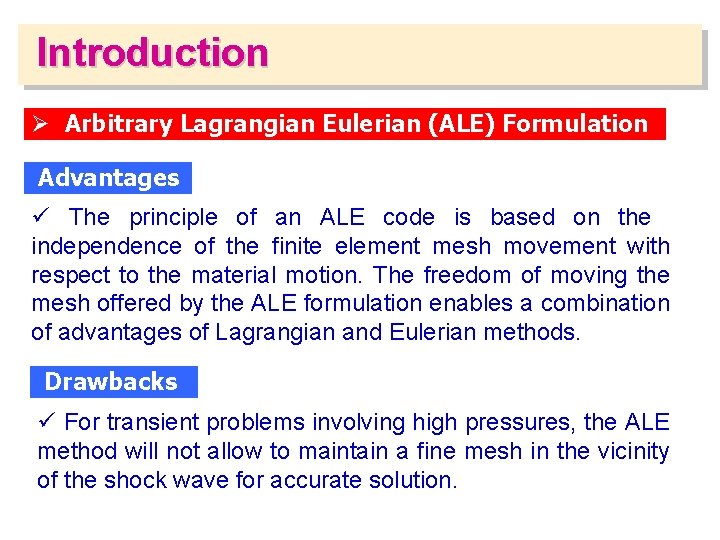 Introduction

➢ Arbitrary Lagrangian Eulerian (ALE) Formulation

Advantages

✓ The principle of an ALE code is based on the independence of the finite element mesh movement with respect to the material motion. The freedom of moving the mesh offered by the ALE formulation enables a combination of advantages of Lagrangian and Eulerian methods.

Drawbacks

✓ For transient problems involving high pressures, the ALE method will not allow to maintain a fine mesh in the vicinity of the shock wave for accurate solution.